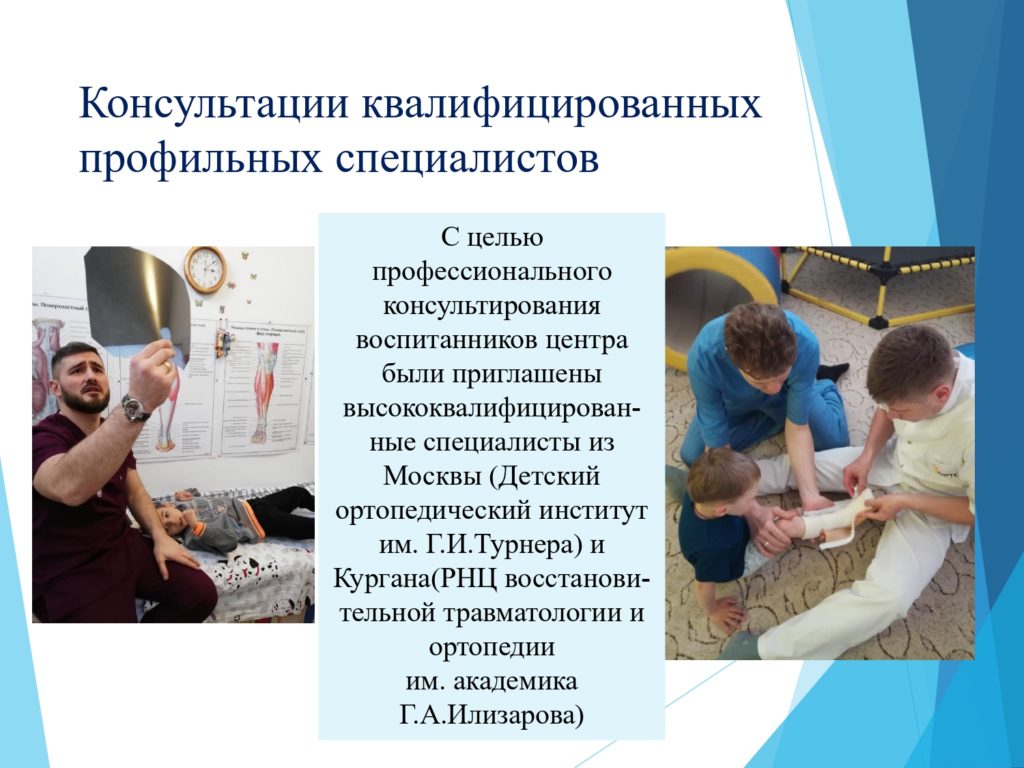 Консультации квалифицированных профильных специалистов

С целью профессионального консультирования воспитанников центра были приглашены высококвалифицированные специалисты из Москвы (Детский ортопедический институт им. Г.И.Турнера) и Кургана(РНЦ восстановительной травматологии и ортопедии им. академика Г.А.Илизарова)